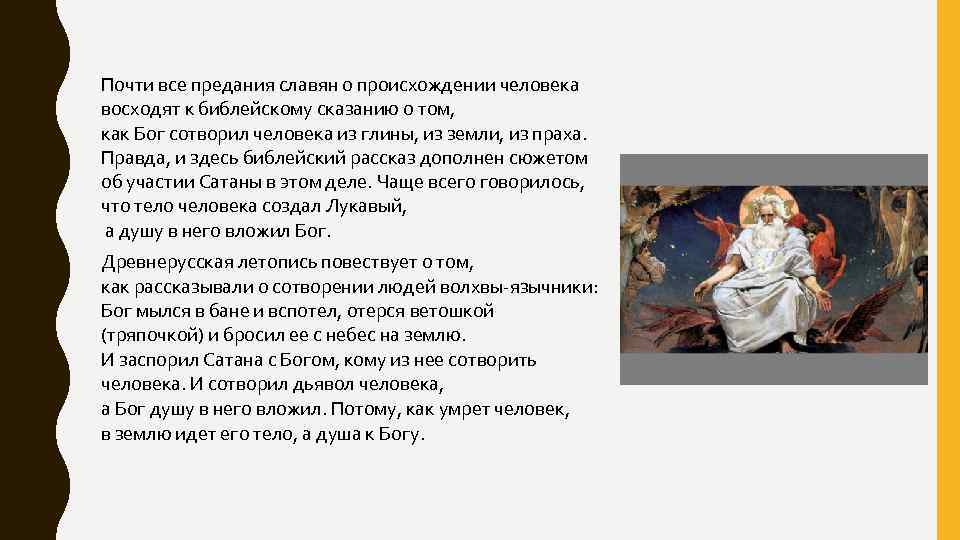 Почти все предания славян о происхождении человека восходят к библейскому сказанию о том, как Бог сотворил человека из глины, из земли, из праха. Правда, и здесь библейский рассказ дополнен сюжетом об участии Сатаны в этом деле. Чаще всего говорилось, что тело человека создал Лукавый, а душу в него вложил Бог.

Древнерусская летопись повествует о том, как рассказывали о сотворении людей волхвы-язычники: Бог мылся в бане и вспотел, отерся ветошкой (тряпочкой) и бросил ее с небес на землю. И заспорил Сатана с Богом, кому из нее сотворить человека. И сотворил дьявол человека, а Бог душу в него вложил. Потому, как умрет человек, в землю идет его тело, а душа к Богу.